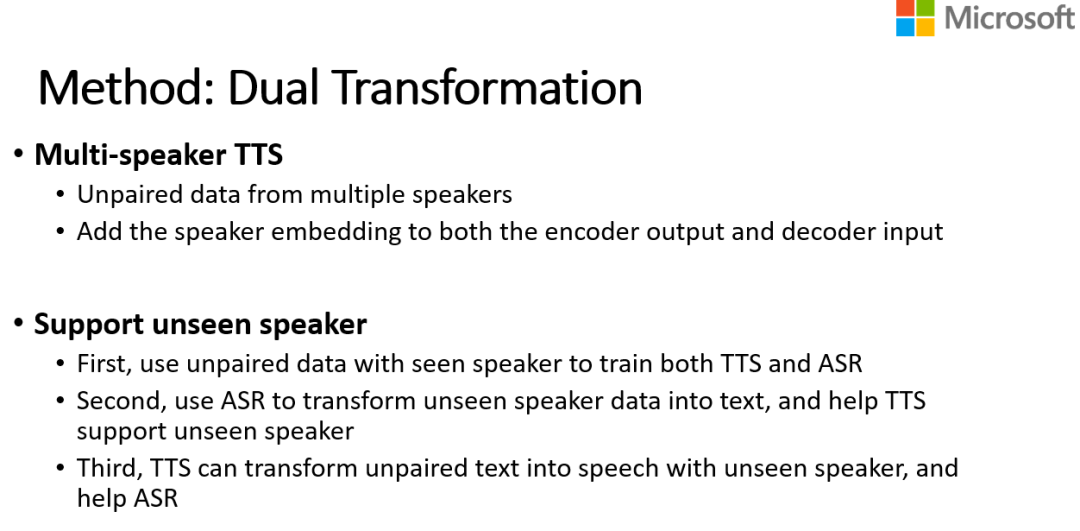 Microsoft

Method: Dual Transformation

• Multi-speaker TTS
  • Unpaired data from multiple speakers
  • Add the speaker embedding to both the encoder output and decoder input

• Support unseen speaker
  • First, use unpaired data with seen speaker to train both TTS and ASR
  • Second, use ASR to transform unseen speaker data into text, and help TTS support unseen speaker
  • Third, TTS can transform unpaired text into speech with unseen speaker, and help ASR